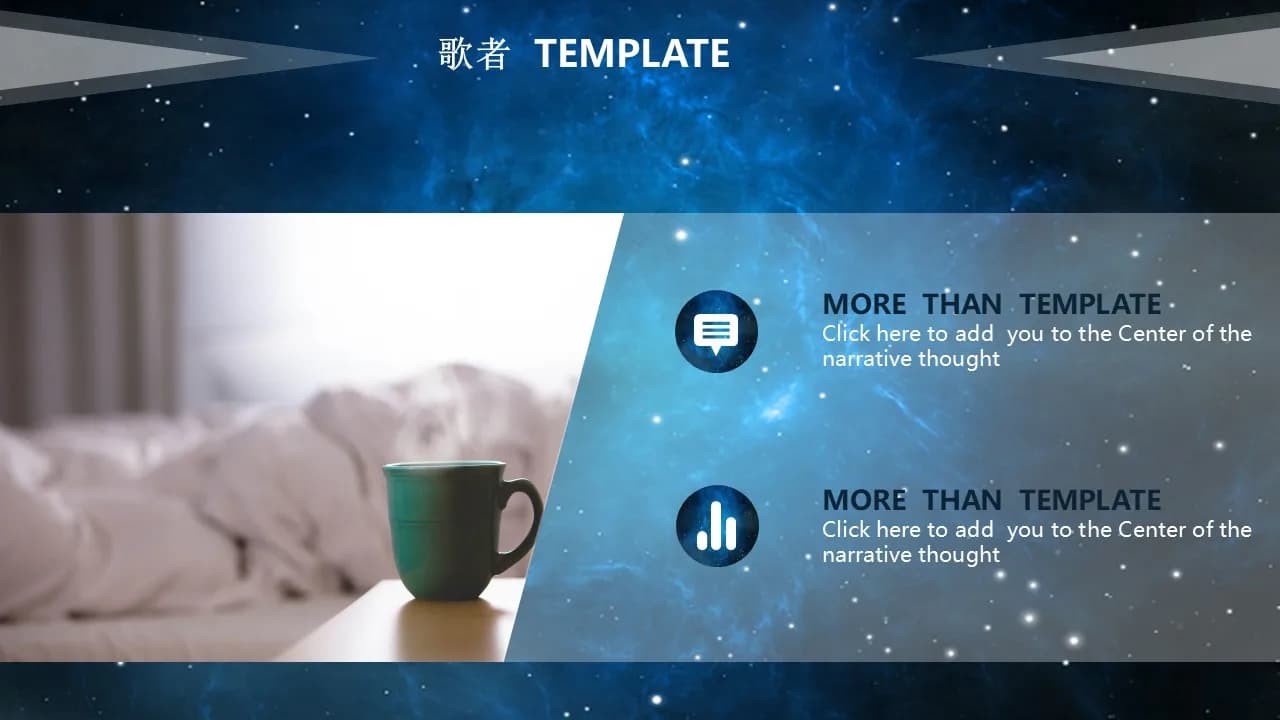 歌者 TEMPLATE

MORE THAN TEMPLATE
Click here to add you to the Center of the narrative thought

MORE THAN TEMPLATE
Click here to add you to the Center of the narrative thought